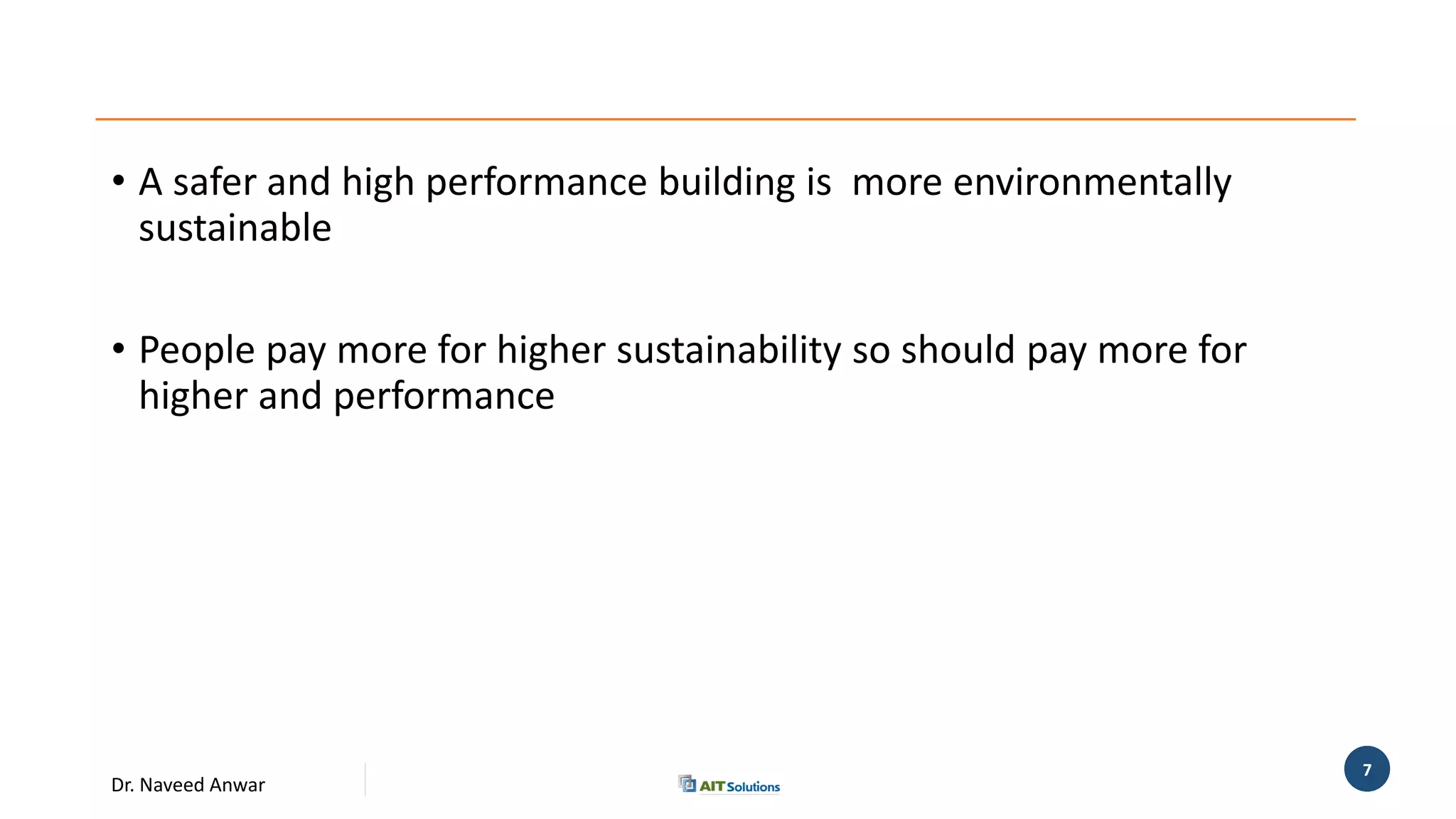 • A safer and high performance building is  more environmentally sustainable

• People pay more for higher sustainability so should pay more for higher and performance

Dr. Naveed Anwar

AIT Solutions

7